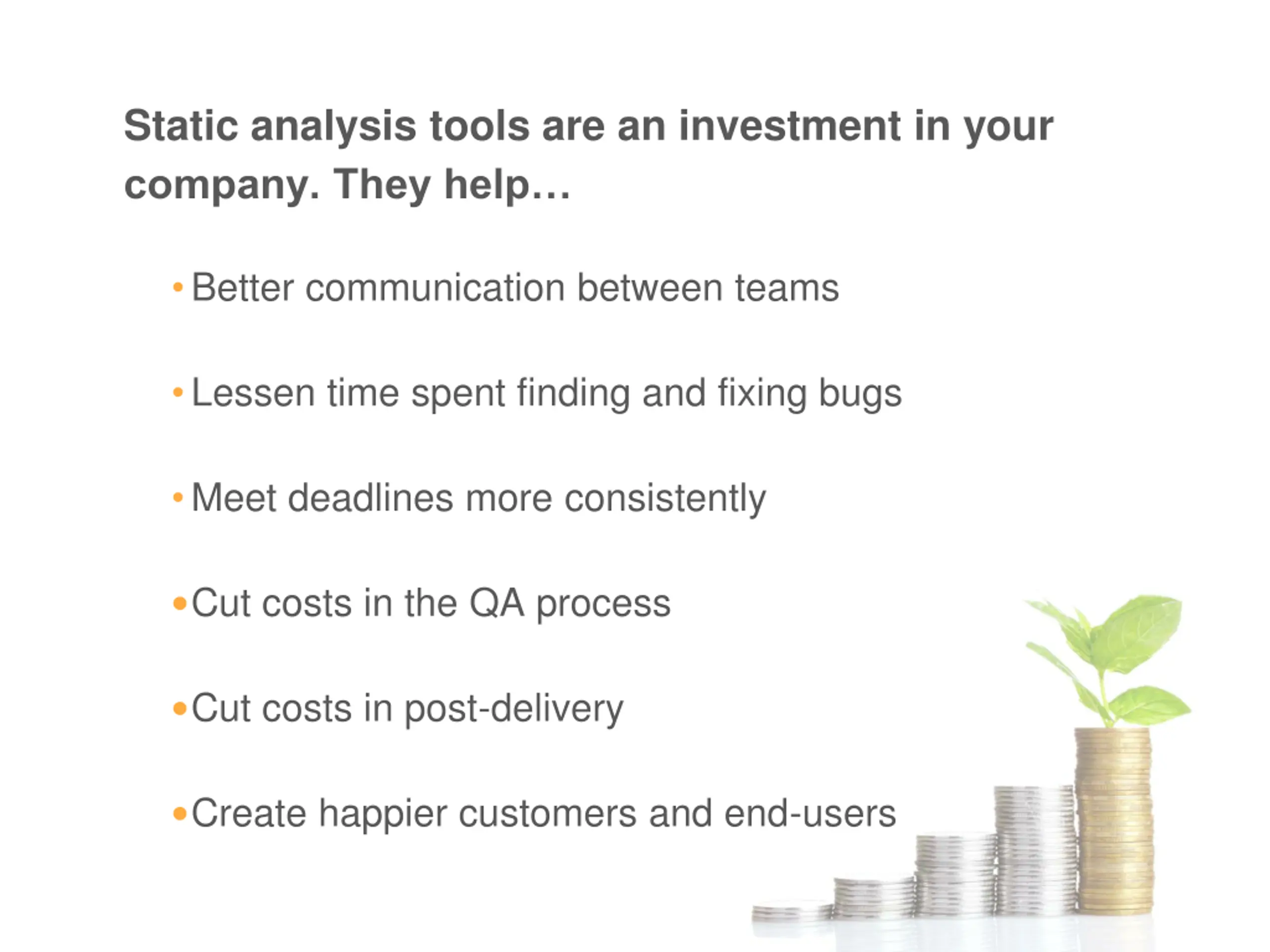 Static analysis tools are an investment in your company. They help…

• Better communication between teams

• Lessen time spent finding and fixing bugs

• Meet deadlines more consistently

• Cut costs in the QA process

• Cut costs in post-delivery

• Create happier customers and end-users